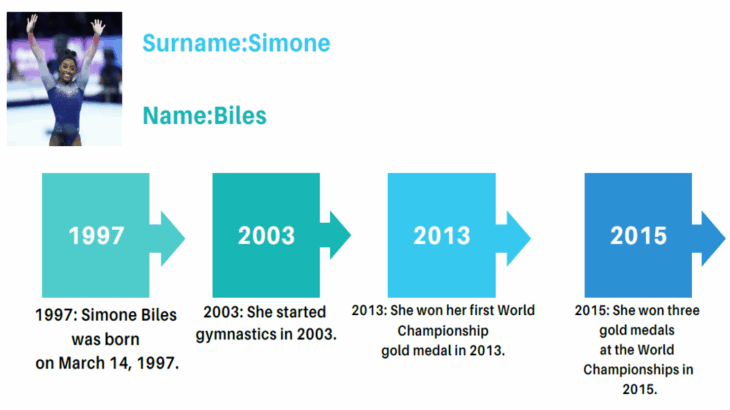 Surname:Simone

Name:Biles

1997

2003

2013

2015

1997: Simone Biles was born on March 14, 1997.

2003: She started gymnastics in 2003.

2013: She won her first World Championship gold medal in 2013.

2015: She won three gold medals at the World Championships in 2015.